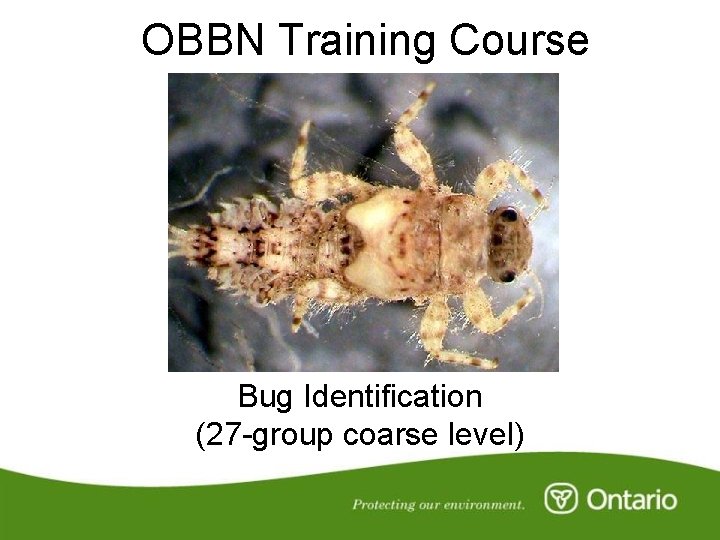 OBBN Training Course

Bug Identification
(27-group coarse level)

Protecting our environment.

Ontario